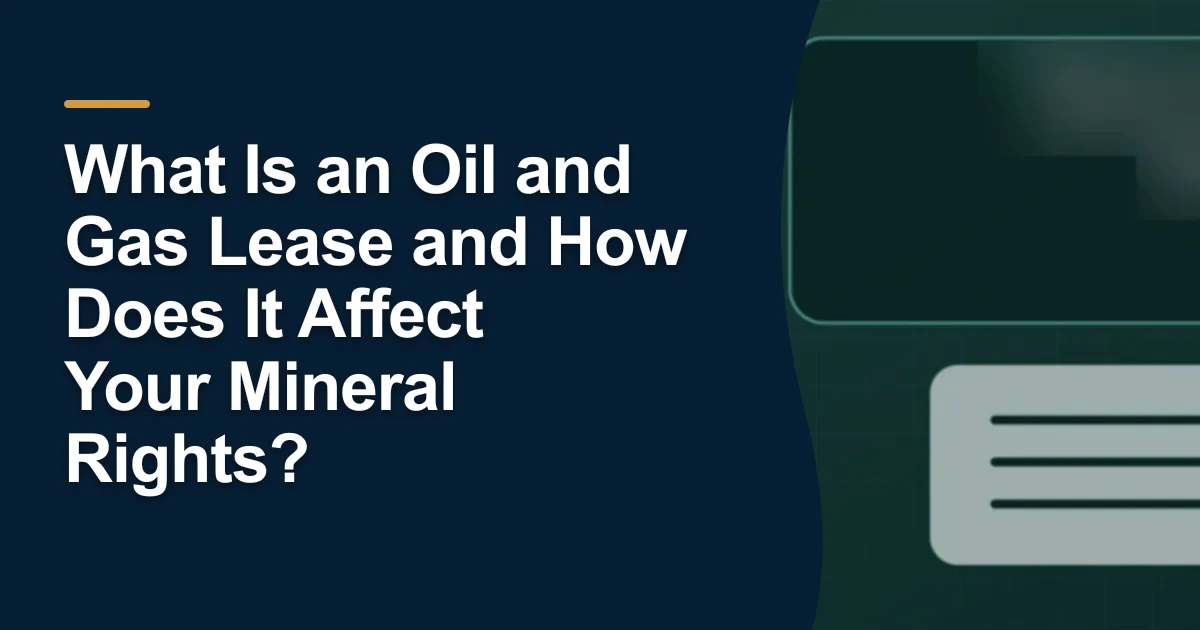 What Is an Oil and Gas Lease and How Does It Affect Your Mineral Rights?